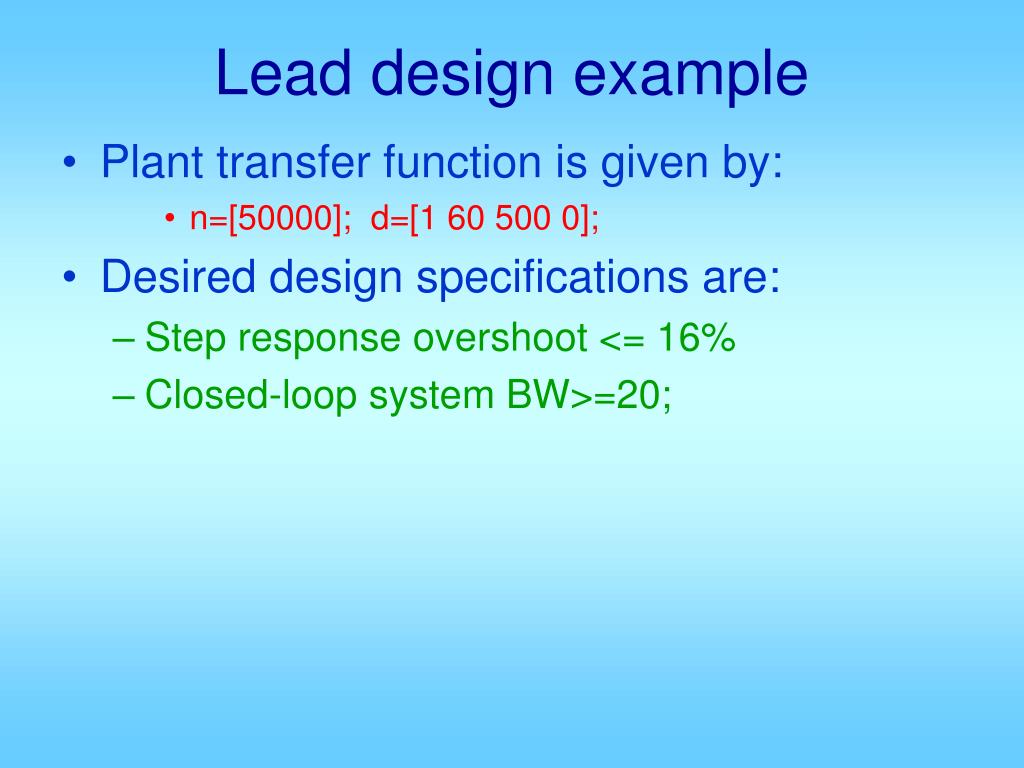 Lead design example

• Plant transfer function is given by:
  • n=[50000]; d=[1 60 500 0];
• Desired design specifications are:
  – Step response overshoot <= 16%
  – Closed-loop system BW>=20;